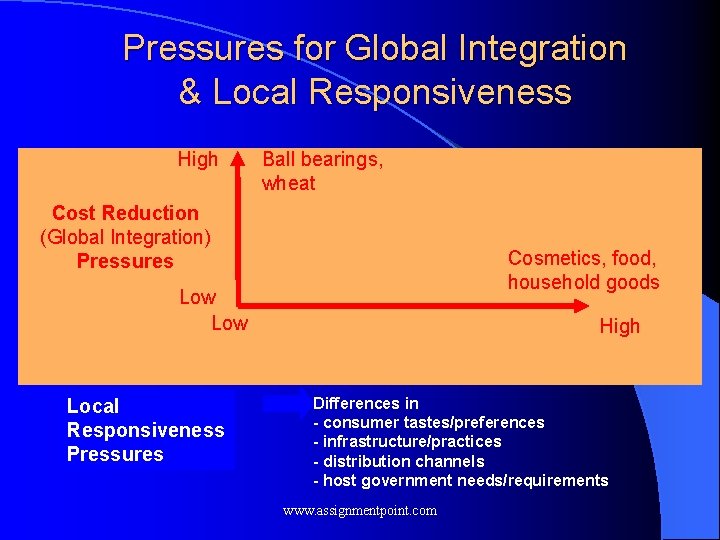 Pressures for Global Integration & Local Responsiveness

High

Ball bearings, wheat

Cost Reduction (Global Integration) Pressures

Cosmetics, food, household goods

Low

Low

High

Local Responsiveness Pressures

Differences in
- consumer tastes/preferences
- infrastructure/practices
- distribution channels
- host government needs/requirements

www.assignmentpoint.com